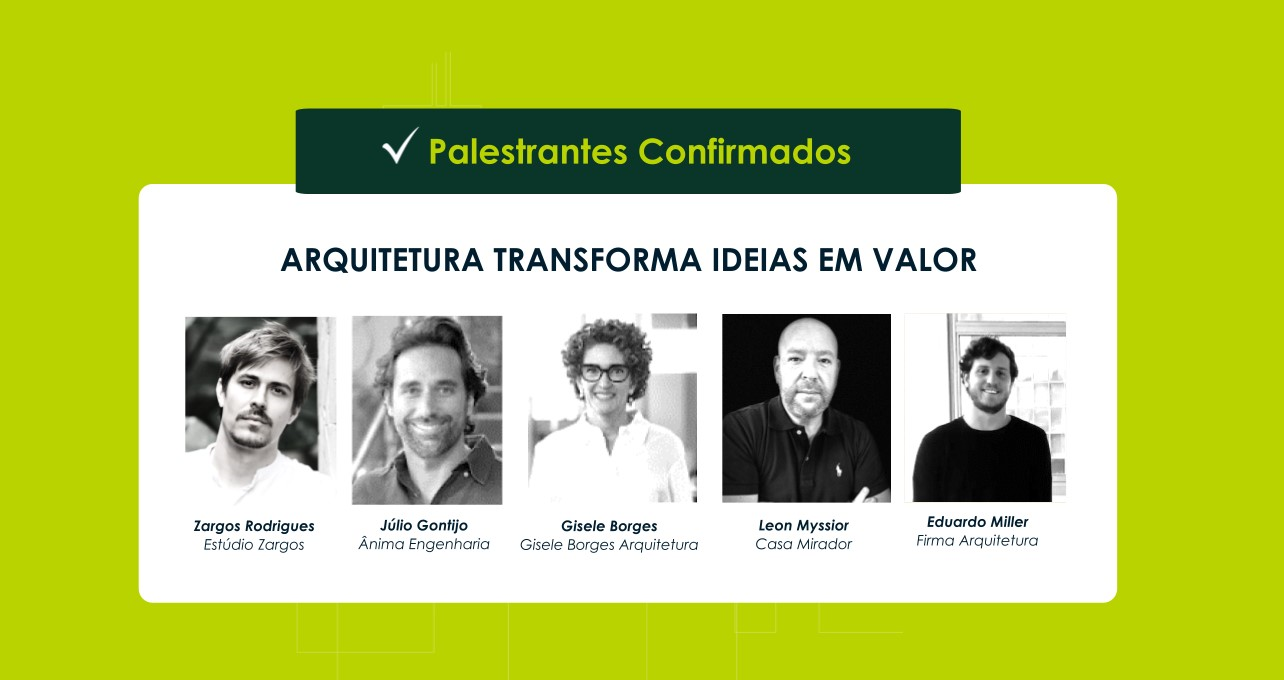 Palestrantes Confirmados

ARQUITETURA TRANSFORMA IDEIAS EM VALOR

Zargos Rodrigues
Estúdio Zargos

Júlio Gontijo
Ânima Engenharia

Gisele Borges
Gisele Borges Arquitetura

Leon Myssior
Casa Mirador

Eduardo Miller
Firma Arquitetura